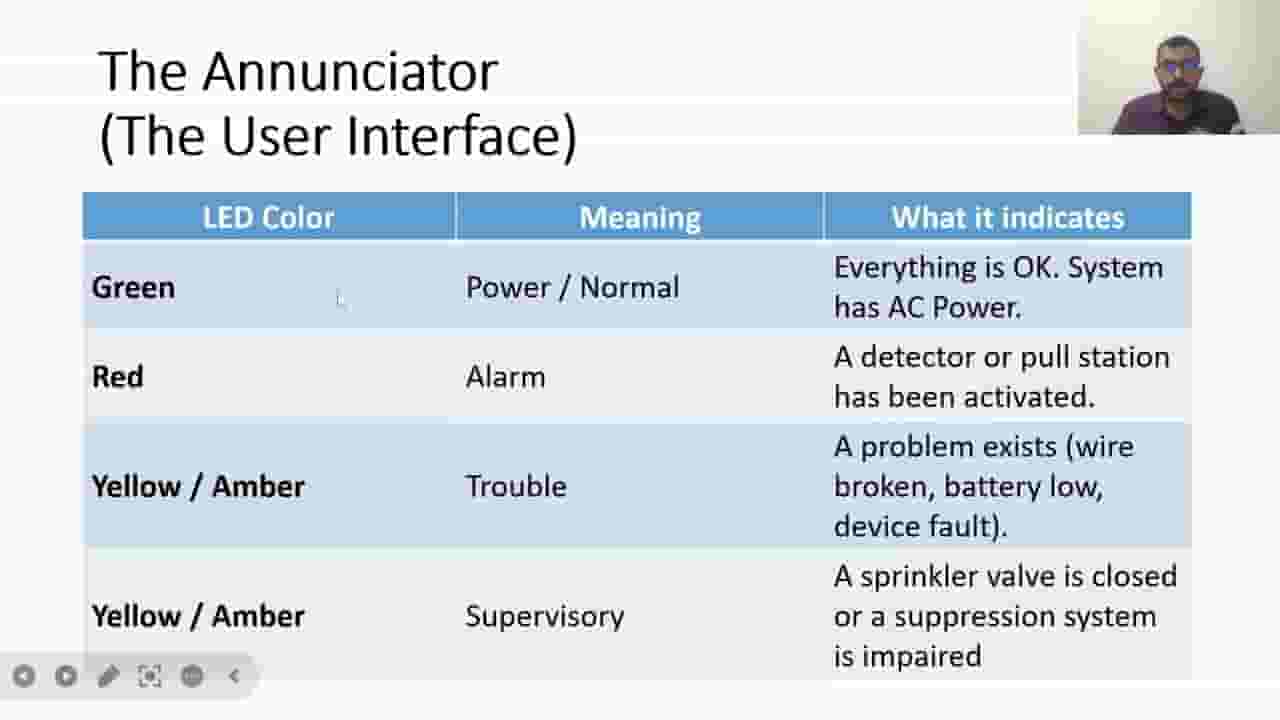 The Annunciator
(The User Interface)

| LED Color | Meaning | What it indicates |
|---|---|---|
| **Green** | Power / Normal | Everything is OK. System has AC Power. |
| **Red** | Alarm | A detector or pull station has been activated. |
| **Yellow / Amber** | Trouble | A problem exists (wire broken, battery low, device fault). |
| **Yellow / Amber** | Supervisory | A sprinkler valve is closed or a suppression system is impaired |